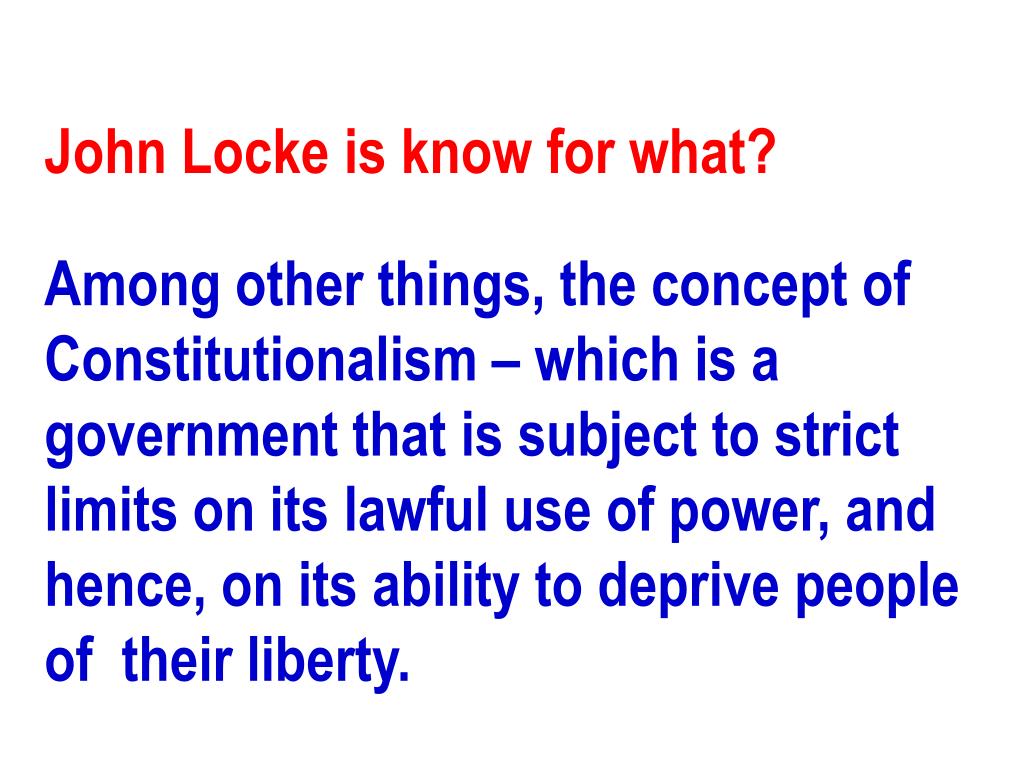 John Locke is know for what?

Among other things, the concept of Constitutionalism – which is a government that is subject to strict limits on its lawful use of power, and hence, on its ability to deprive people of their liberty.